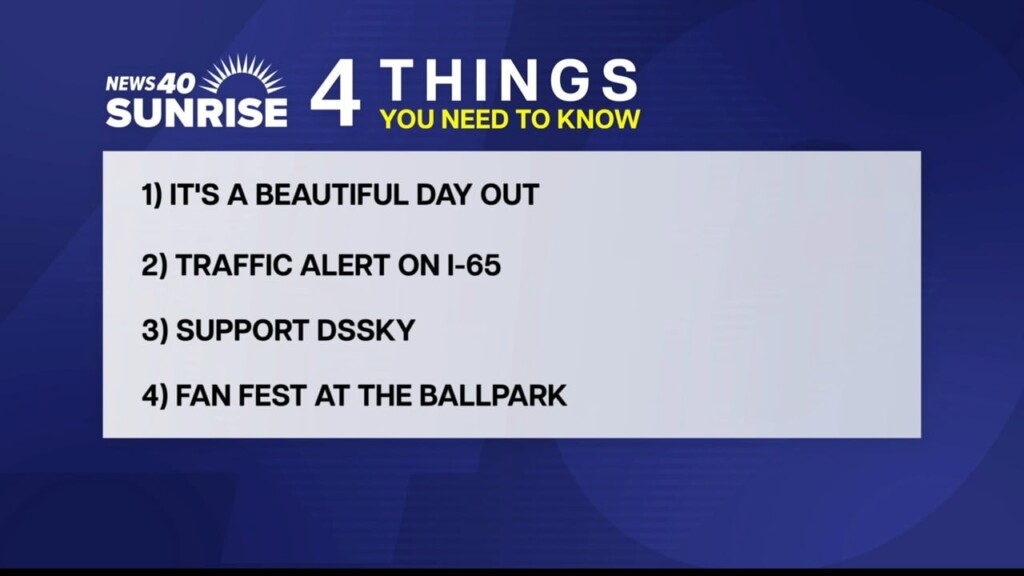 NEWS 40 SUNRISE

4 THINGS YOU NEED TO KNOW

1) IT'S A BEAUTIFUL DAY OUT

2) TRAFFIC ALERT ON I-65

3) SUPPORT DSSKY

4) FAN FEST AT THE BALLPARK